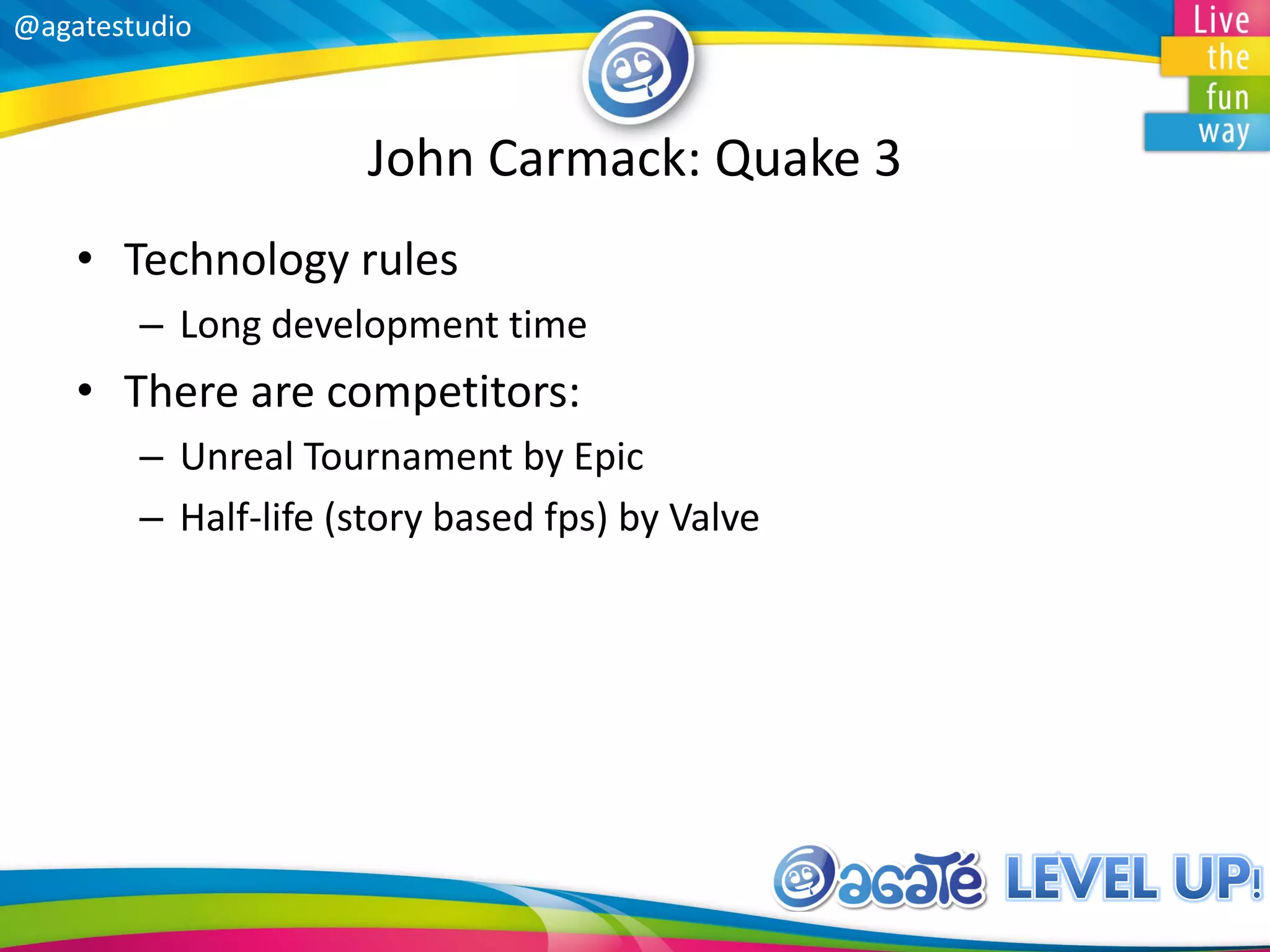 @agatestudio

Live the fun way

John Carmack: Quake 3

• Technology rules
  – Long development time
• There are competitors:
  – Unreal Tournament by Epic
  – Half-life (story based fps) by Valve

agaté LEVEL UP!